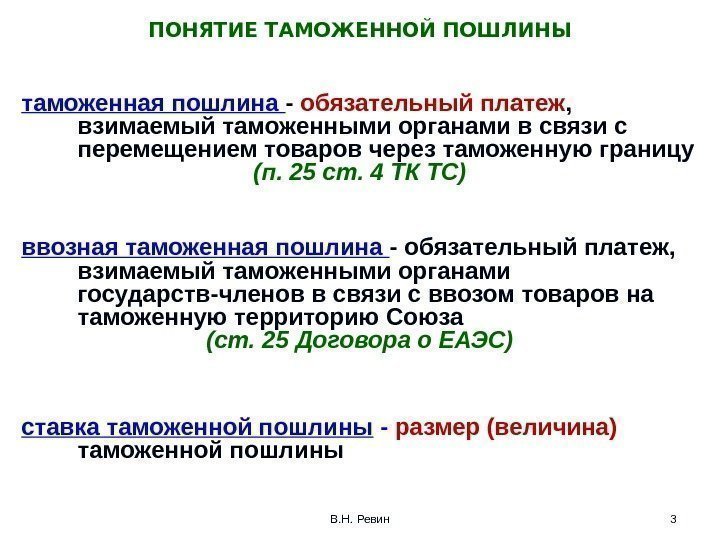 ПОНЯТИЕ ТАМОЖЕННОЙ ПОШЛИНЫ

таможенная пошлина - обязательный платеж, взимаемый таможенными органами в связи с перемещением товаров через таможенную границу (п. 25 ст. 4 ТК ТС)

ввозная таможенная пошлина - обязательный платеж, взимаемый таможенными органами государств-членов в связи с ввозом товаров на таможенную территорию Союза (ст. 25 Договора о ЕАЭС)

ставка таможенной пошлины - размер (величина) таможенной пошлины

В.Н. Ревин

3